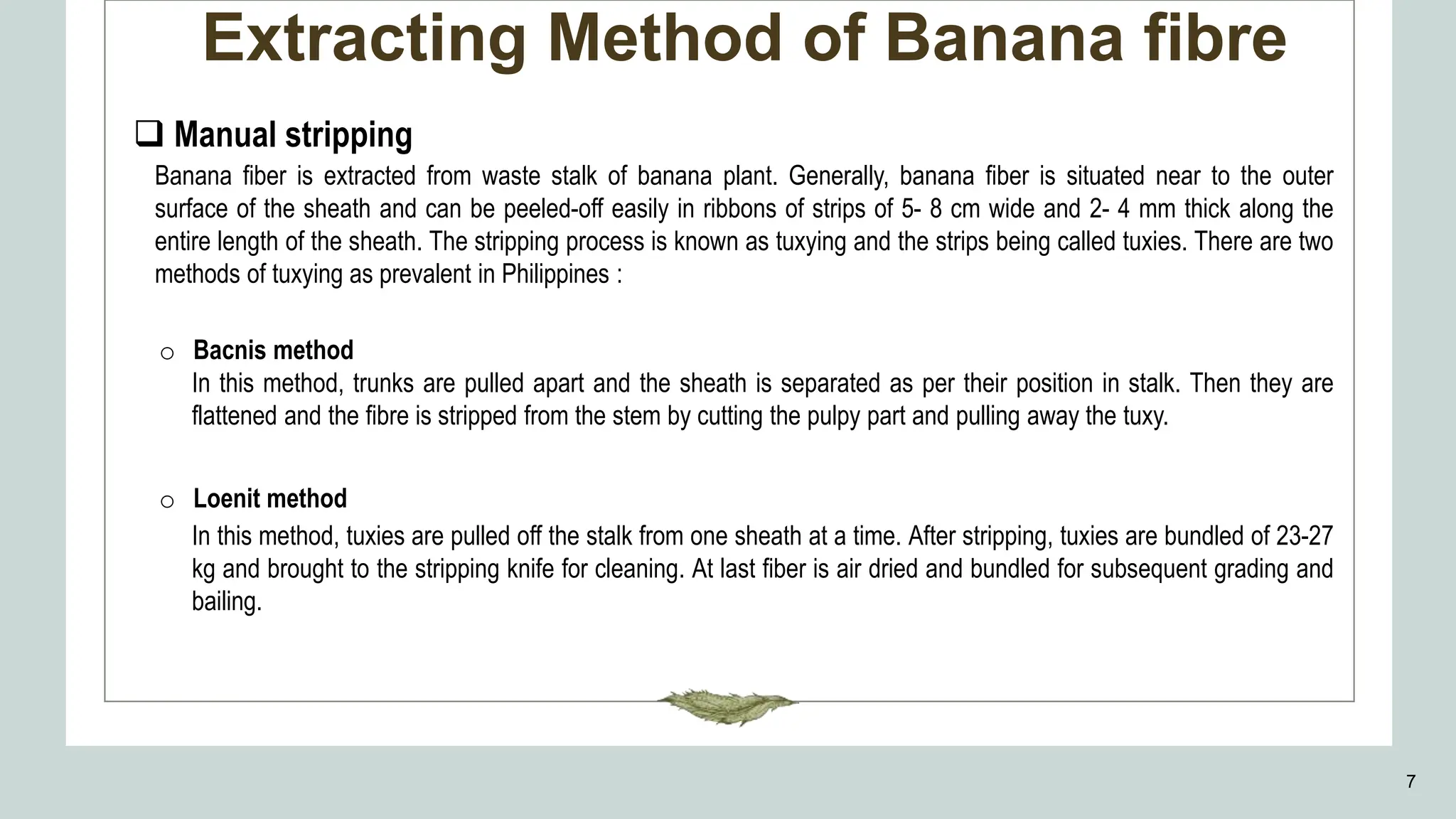 Extracting Method of Banana fibre

❑ Manual stripping

Banana fiber is extracted from waste stalk of banana plant. Generally, banana fiber is situated near to the outer surface of the sheath and can be peeled-off easily in ribbons of strips of 5- 8 cm wide and 2- 4 mm thick along the entire length of the sheath. The stripping process is known as tuxying and the strips being called tuxies. There are two methods of tuxying as prevalent in Philippines :

○ Bacnis method

In this method, trunks are pulled apart and the sheath is separated as per their position in stalk. Then they are flattened and the fibre is stripped from the stem by cutting the pulpy part and pulling away the tuxy.

○ Loenit method

In this method, tuxies are pulled off the stalk from one sheath at a time. After stripping, tuxies are bundled of 23-27 kg and brought to the stripping knife for cleaning. At last fiber is air dried and bundled for subsequent grading and bailing.

7